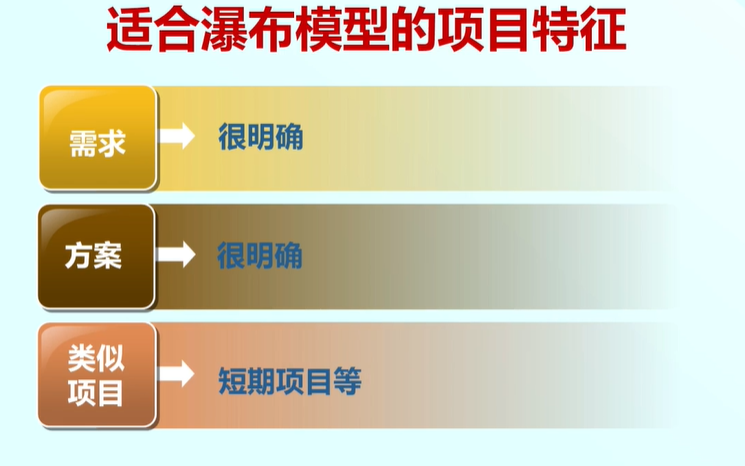 适合瀑布模型的项目特征

需求
很明确

方案
很明确

类似项目
短期项目等